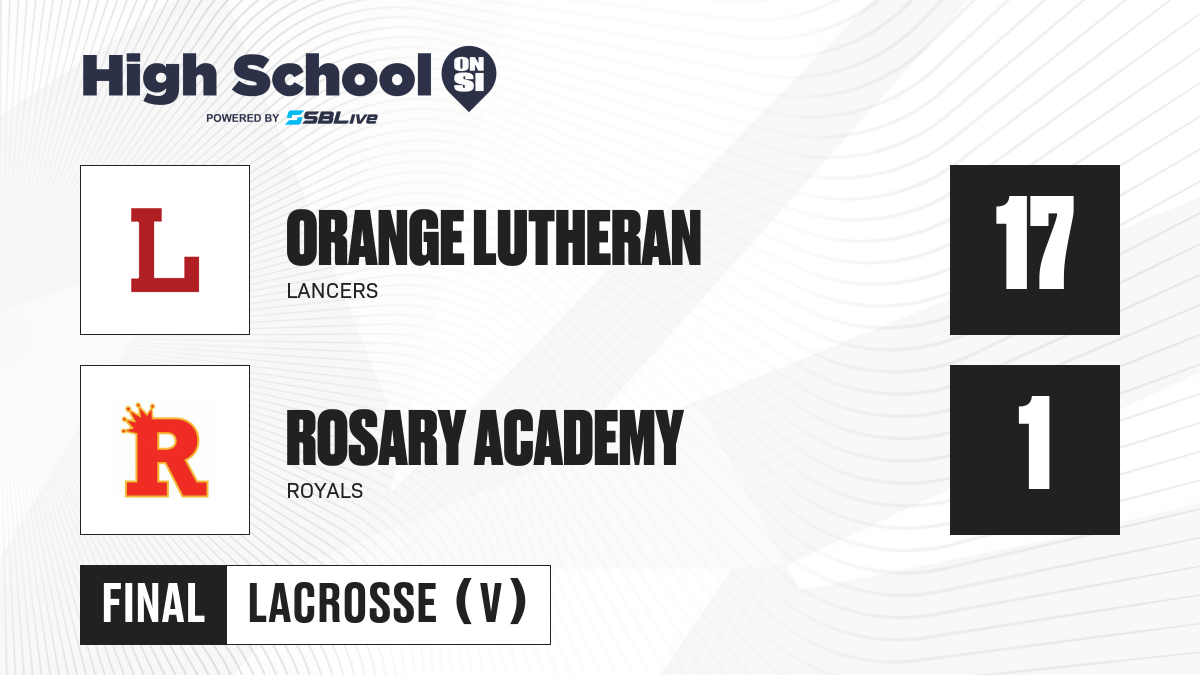 High School ON SI
POWERED BY SBLive

L

ORANGE LUTHERAN
LANCERS

17

R

ROSARY ACADEMY
ROYALS

1

FINAL LACROSSE (V)